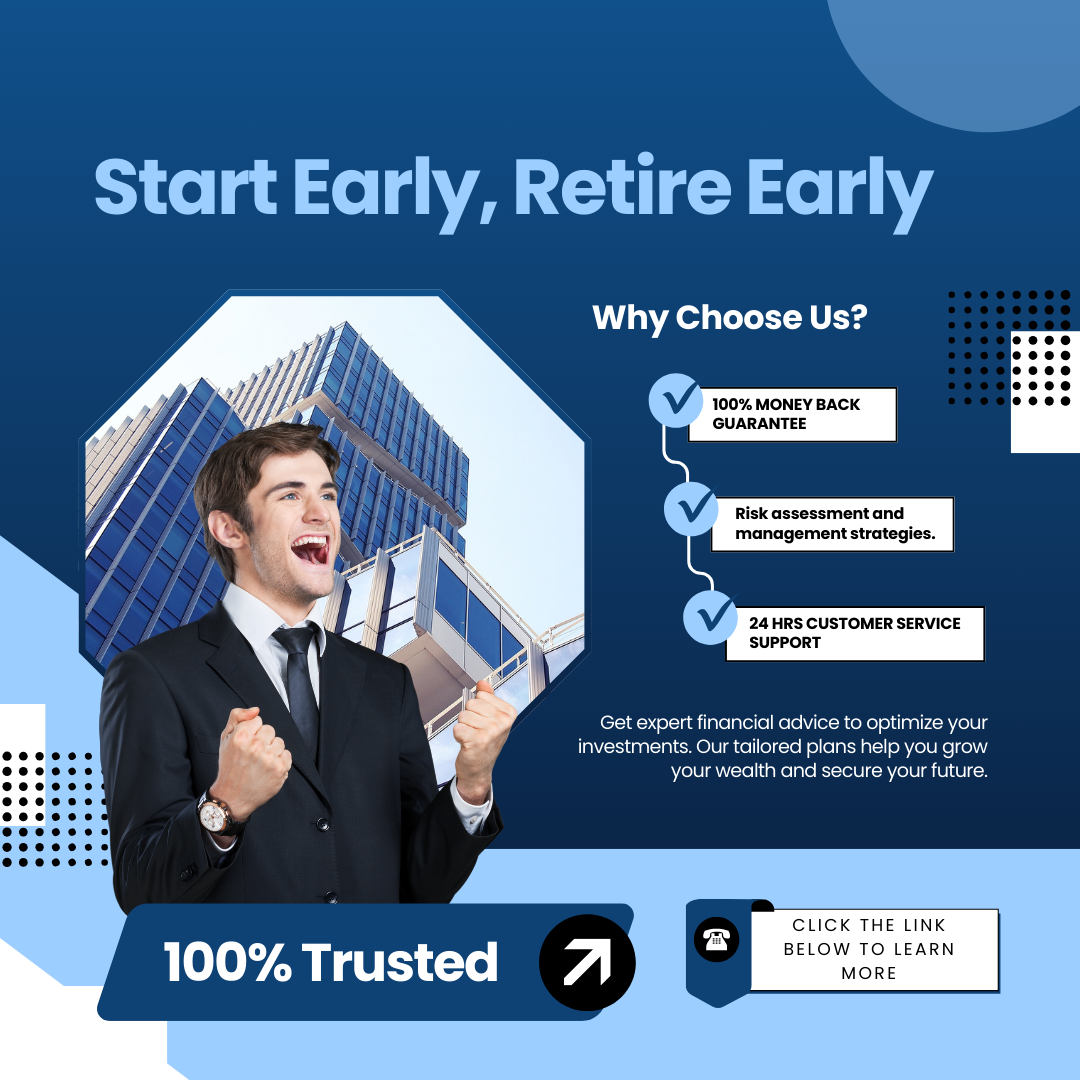 Start Early, Retire Early

Why Choose Us?

100% MONEY BACK GUARANTEE

Risk assessment and management strategies.

24 HRS CUSTOMER SERVICE SUPPORT

Get expert financial advice to optimize your investments. Our tailored plans help you grow your wealth and secure your future.

100% Trusted

CLICK THE LINK BELOW TO LEARN MORE